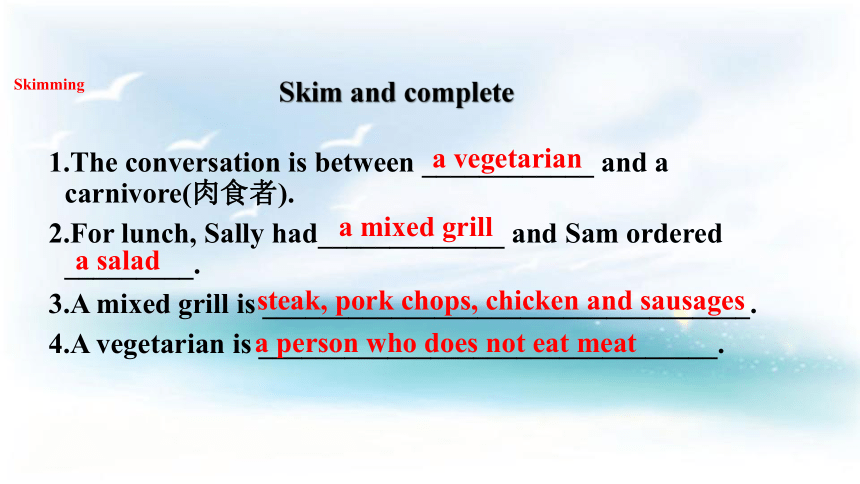 Skimming

Skim and complete

1.The conversation is between a vegetarian and a carnivore(肉食者).

2.For lunch, Sally had a mixed grill and Sam ordered a salad.

3.A mixed grill is steak, pork chops, chicken and sausages.

4.A vegetarian is a person who does not eat meat.